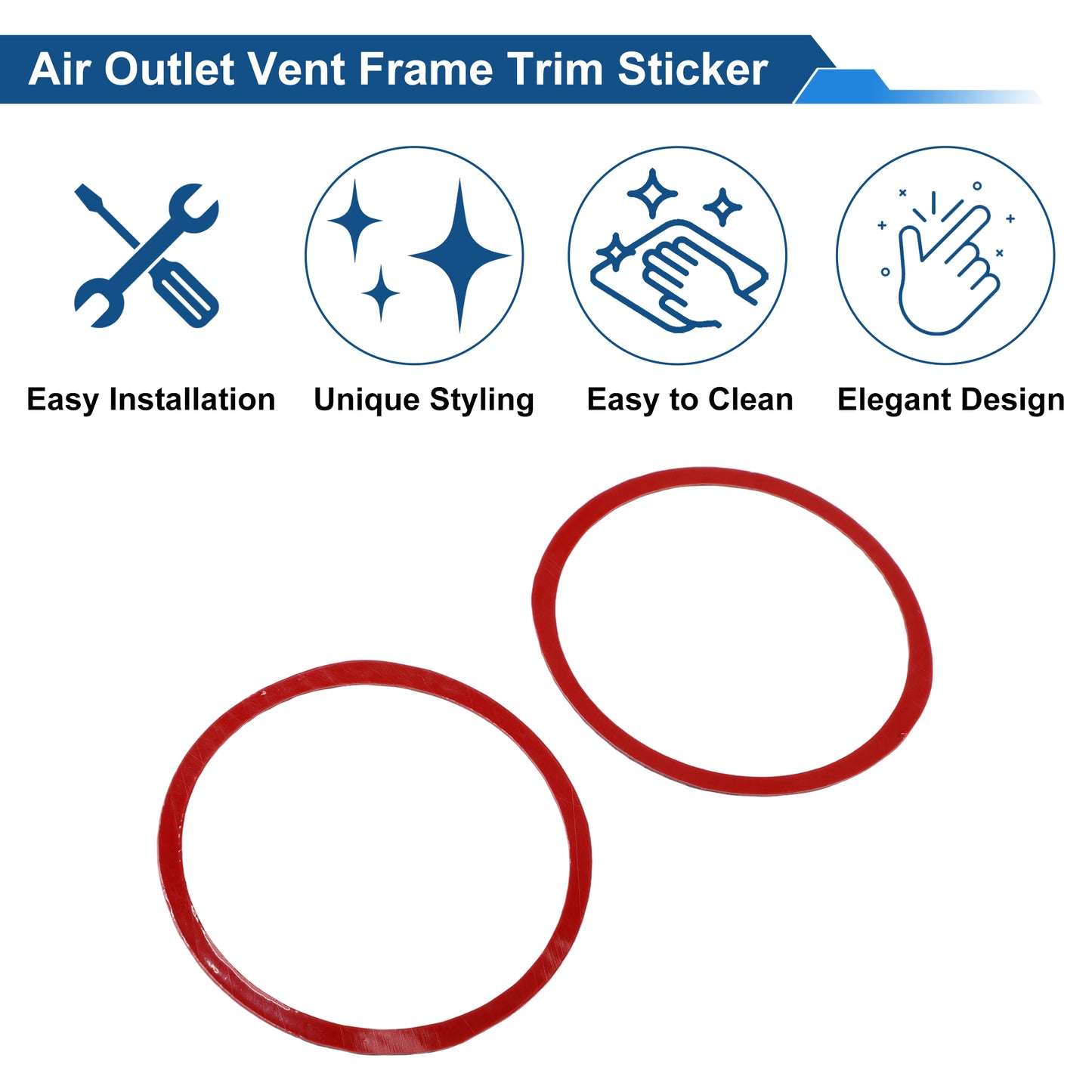 Air Outlet Vent Frame Trim Sticker

Easy Installation

Unique Styling

Easy to Clean

Elegant Design